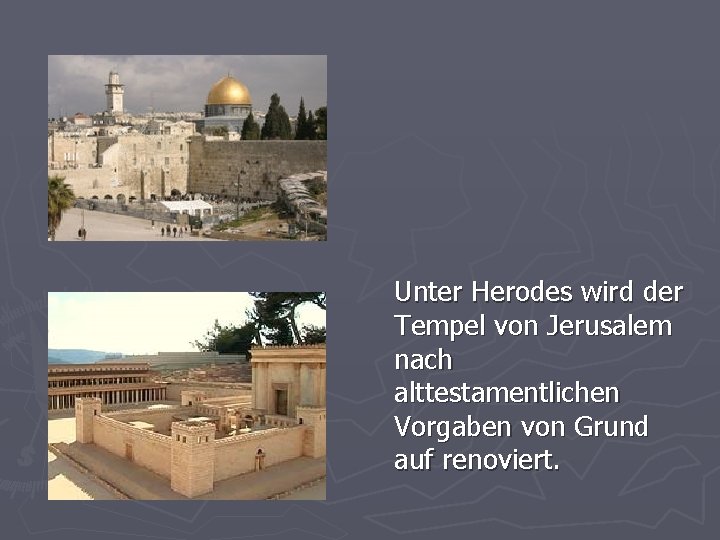 Unter Herodes wird der Tempel von Jerusalem nach alttestamentlichen Vorgaben von Grund auf renoviert.